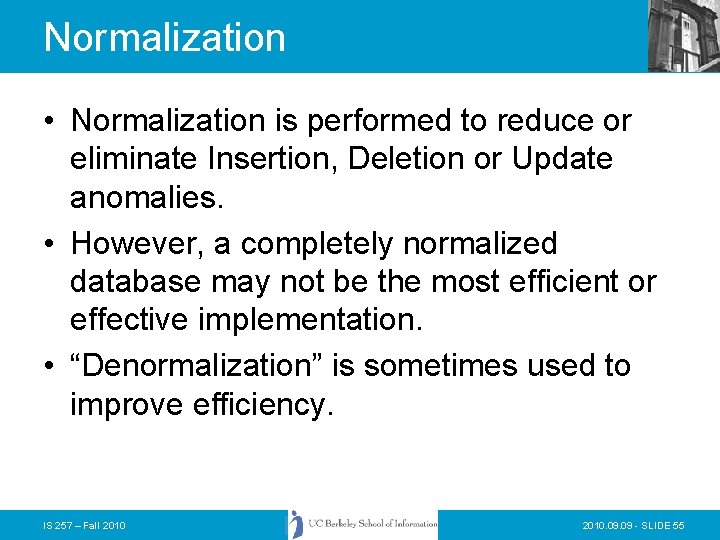 Normalization

• Normalization is performed to reduce or eliminate Insertion, Deletion or Update anomalies.
• However, a completely normalized database may not be the most efficient or effective implementation.
• “Denormalization” is sometimes used to improve efficiency.

IS 257 – Fall 2010

UC Berkeley School of Information

2010.09.09 - SLIDE 55